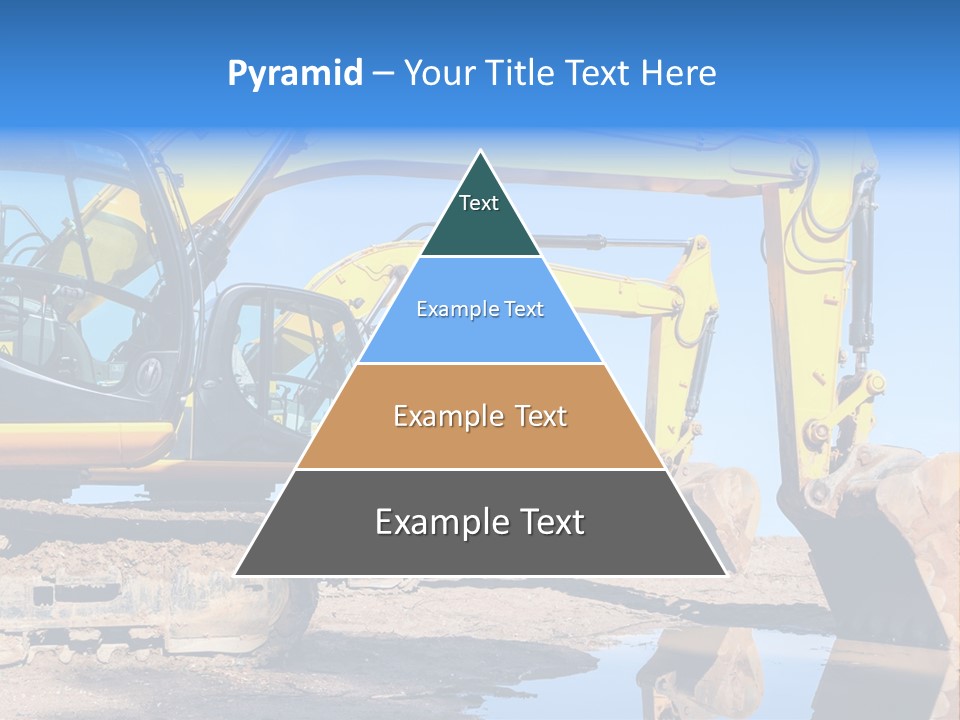 Pyramid – Your Title Text Here

Text

Example Text

Example Text

Example Text